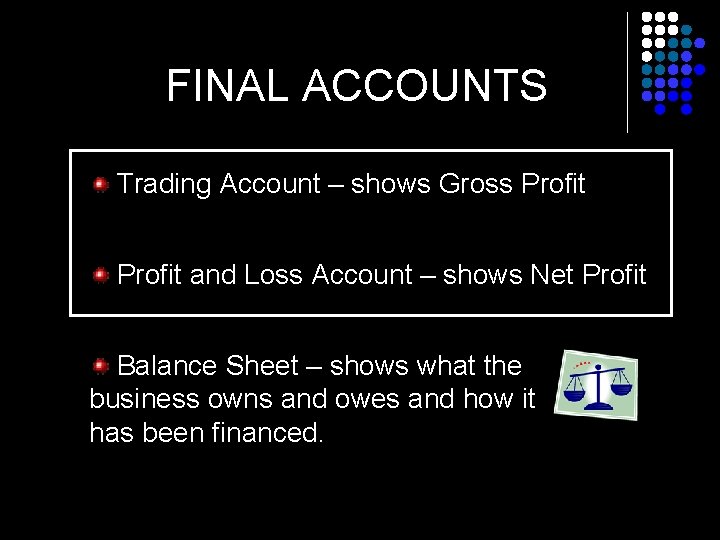 FINAL ACCOUNTS

Trading Account – shows Gross Profit

Profit and Loss Account – shows Net Profit

Balance Sheet – shows what the business owns and owes and how it has been financed.